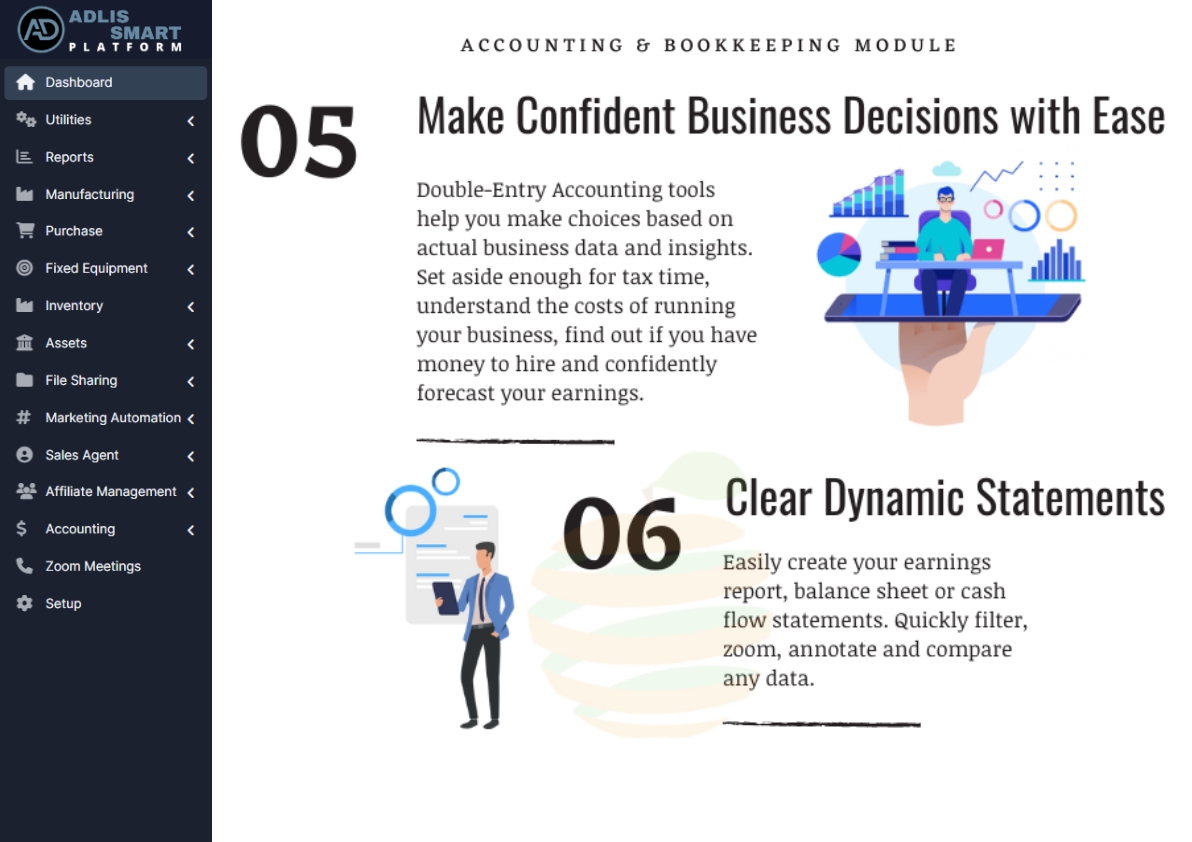 AD ADLIS SMART PLATFORM

Dashboard
Utilities
Reports
Manufacturing
Purchase
Fixed Equipment
Inventory
Assets
File Sharing
Marketing Automation
Sales Agent
Affiliate Management
Accounting
Zoom Meetings
Setup

ACCOUNTING & BOOKKEEPING MODULE

05

Make Confident Business Decisions with Ease

Double-Entry Accounting tools help you make choices based on actual business data and insights. Set aside enough for tax time, understand the costs of running your business, find out if you have money to hire and confidently forecast your earnings.

06

Clear Dynamic Statements

Easily create your earnings report, balance sheet or cash flow statements. Quickly filter, zoom, annotate and compare any data.